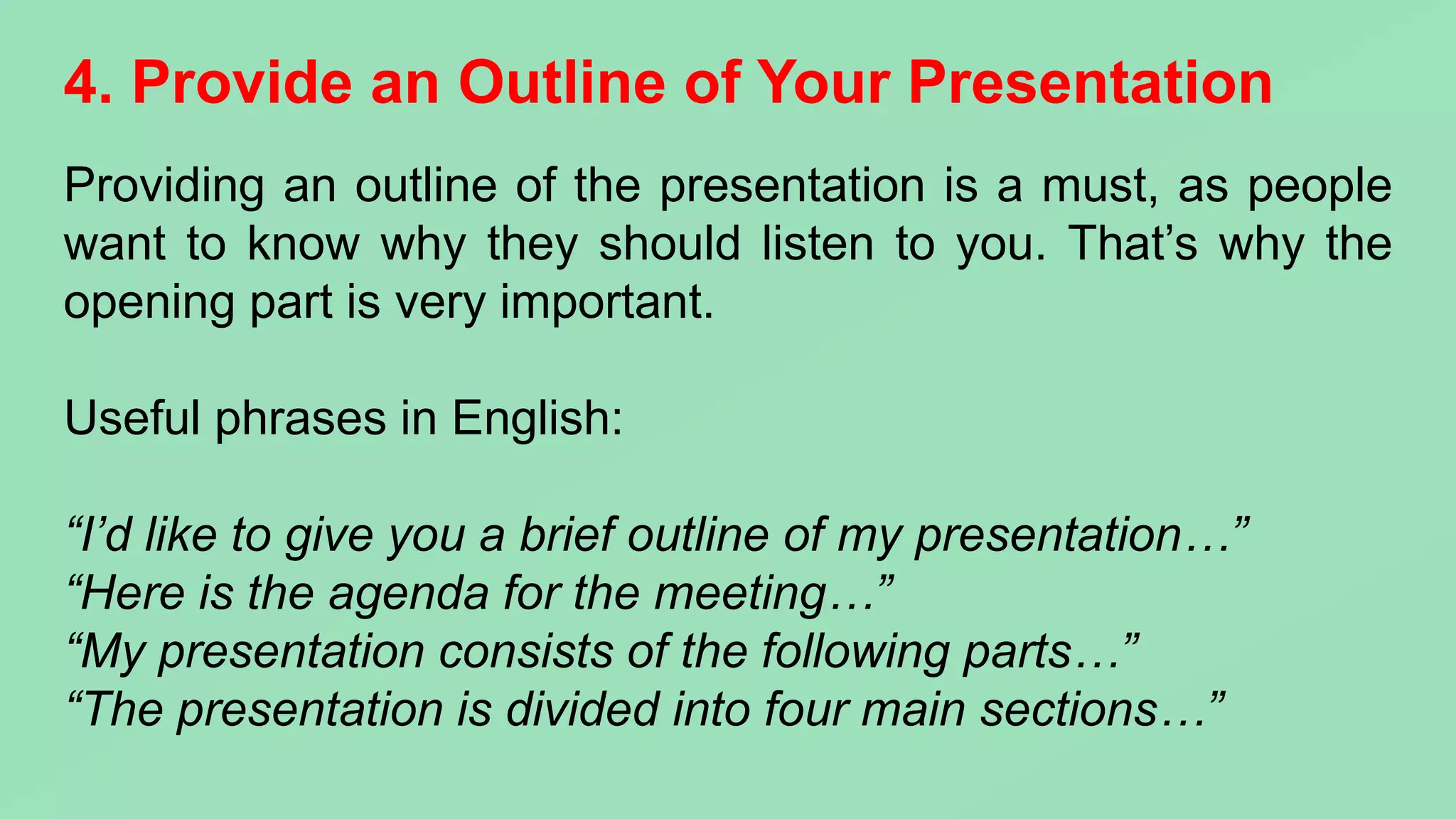 4. Provide an Outline of Your Presentation

Providing an outline of the presentation is a must, as people want to know why they should listen to you. That’s why the opening part is very important.

Useful phrases in English:

“I’d like to give you a brief outline of my presentation…”
“Here is the agenda for the meeting…”
“My presentation consists of the following parts…”
“The presentation is divided into four main sections…”